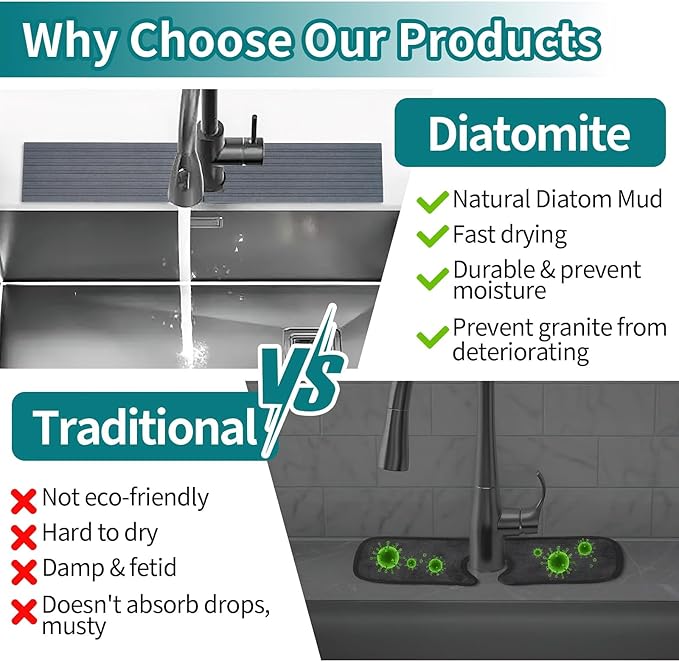 Why Choose Our Products

Diatomite

Natural Diatom Mud

Fast drying

Durable & prevent moisture

Prevent granite from deteriorating

VS

Traditional

Not eco-friendly

Hard to dry

Damp & fetid

Doesn't absorb drops, musty